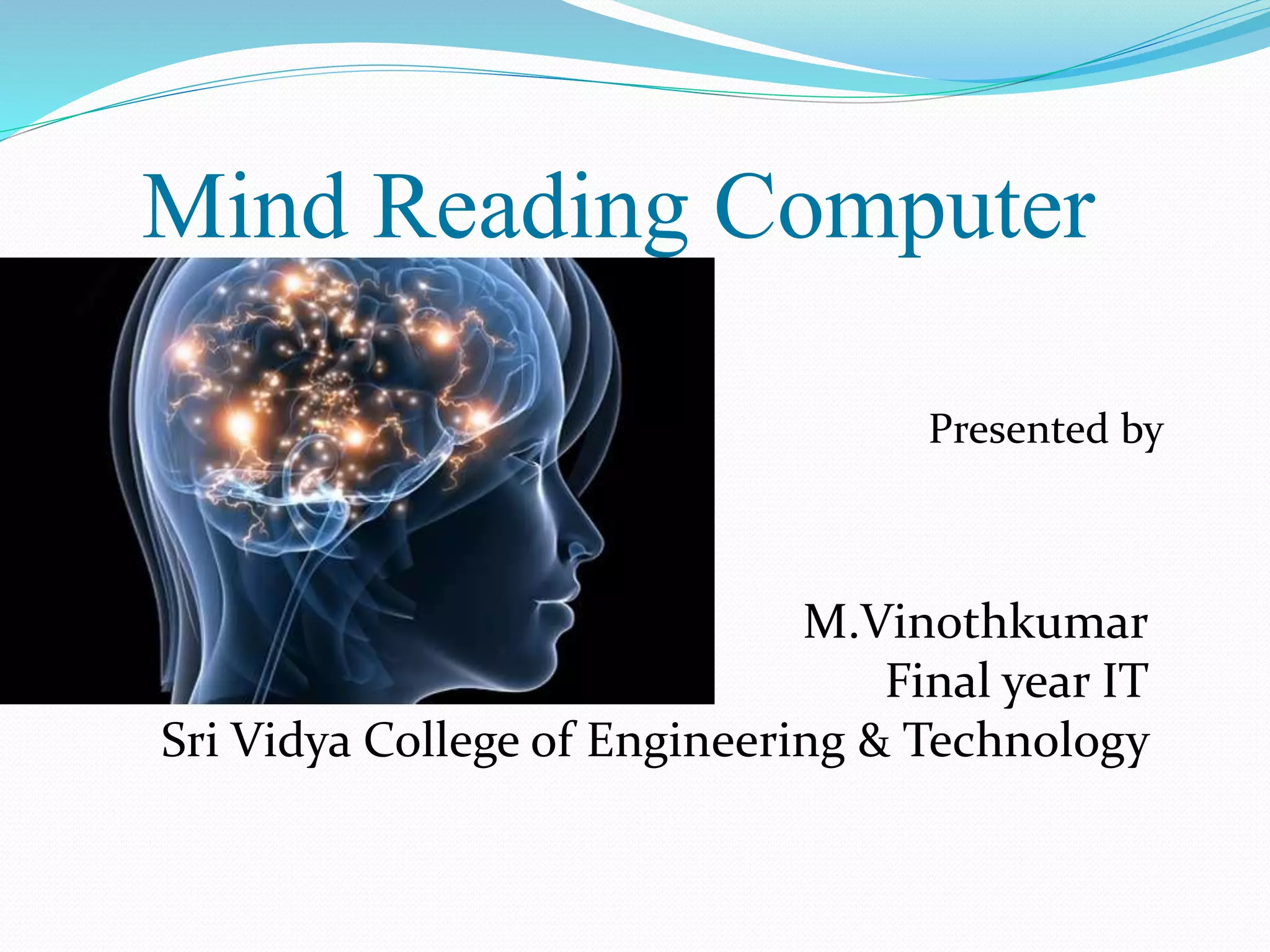 Mind Reading Computer

Presented by

M.Vinothkumar
Final year IT
Sri Vidya College of Engineering & Technology